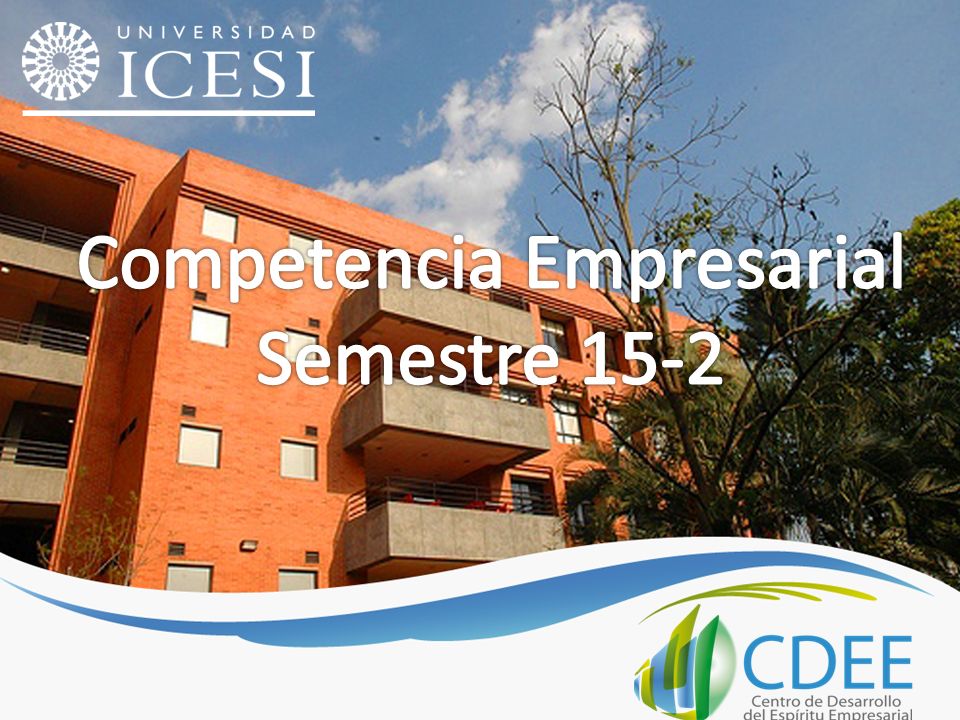 UNIVERSIDAD
ICESI

Competencia Empresarial
Semestre 15-2

CDEE
Centro de Desarrollo
del Espíritu Empresarial